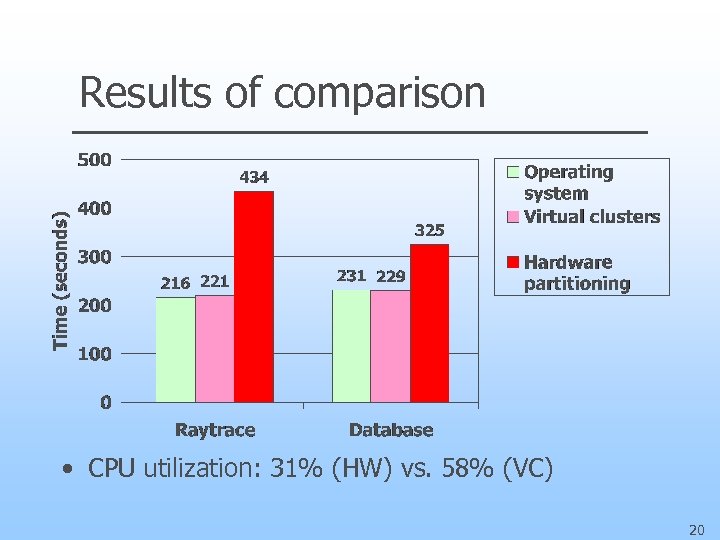 Results of comparison

Time (seconds)

500
400
300
200
100
0

216 221 434
231 229 325

Raytrace
Database

Operating system
Virtual clusters
Hardware partitioning

• CPU utilization: 31% (HW) vs. 58% (VC)

20